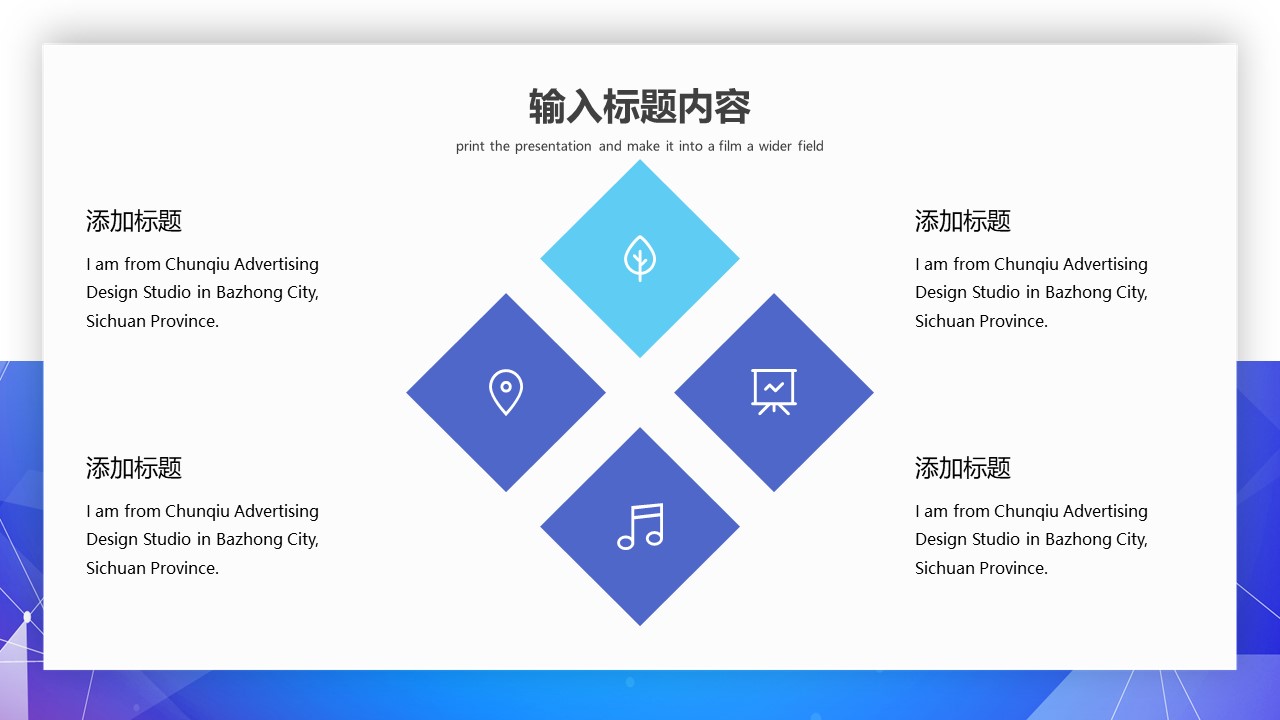 输入标题内容

print the presentation and make it into a film a wider field

添加标题

I am from Chunqiu Advertising Design Studio in Bazhong City, Sichuan Province.

添加标题

I am from Chunqiu Advertising Design Studio in Bazhong City, Sichuan Province.

添加标题

I am from Chunqiu Advertising Design Studio in Bazhong City, Sichuan Province.

添加标题

I am from Chunqiu Advertising Design Studio in Bazhong City, Sichuan Province.